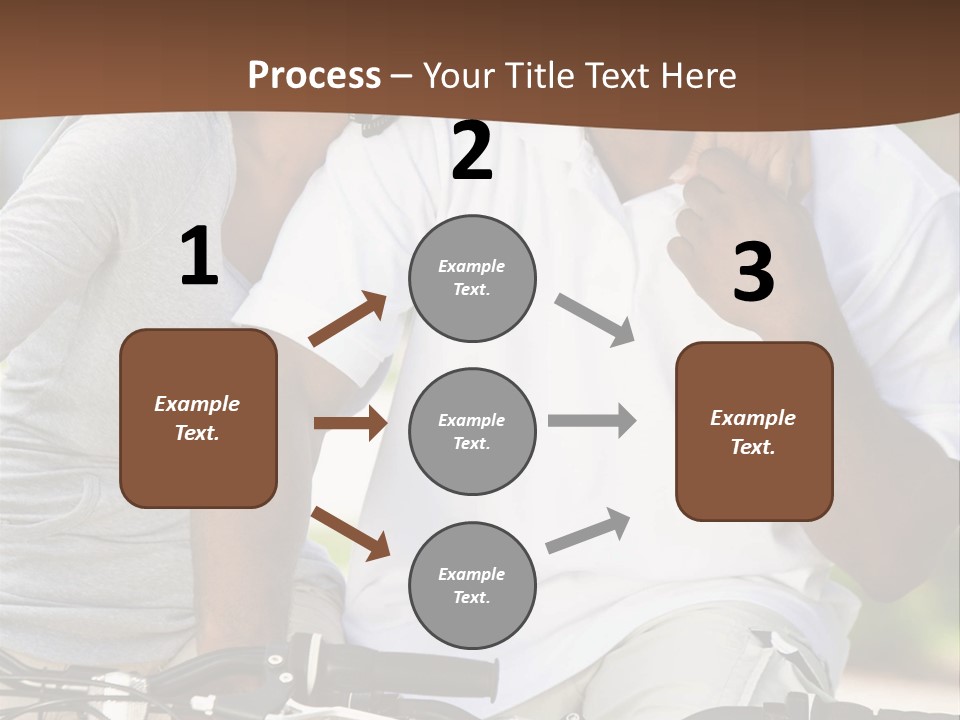 Process – Your Title Text Here

1

Example Text.

2

Example Text.

Example Text.

Example Text.

3

Example Text.